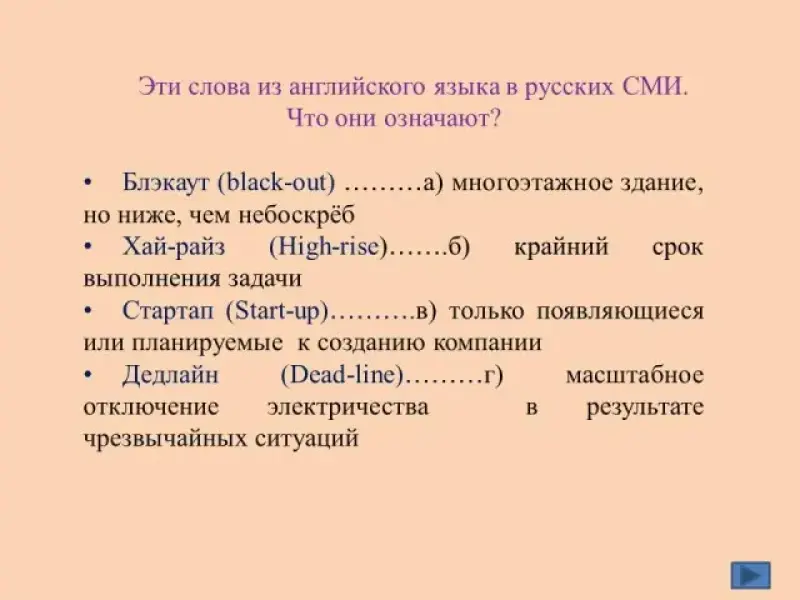 Эти слова из английского языка в русских СМИ. Что они означают?

• Блэкаут (black-out) ………а) многоэтажное здание, но ниже, чем небоскрёб
• Хай-райз (High-rise)…….б) крайний срок выполнения задачи
• Стартап (Start-up)……….в) только появляющиеся или планируемые к созданию компании
• Дедлайн (Dead-line)………г) масштабное отключение электричества в результате чрезвычайных ситуаций